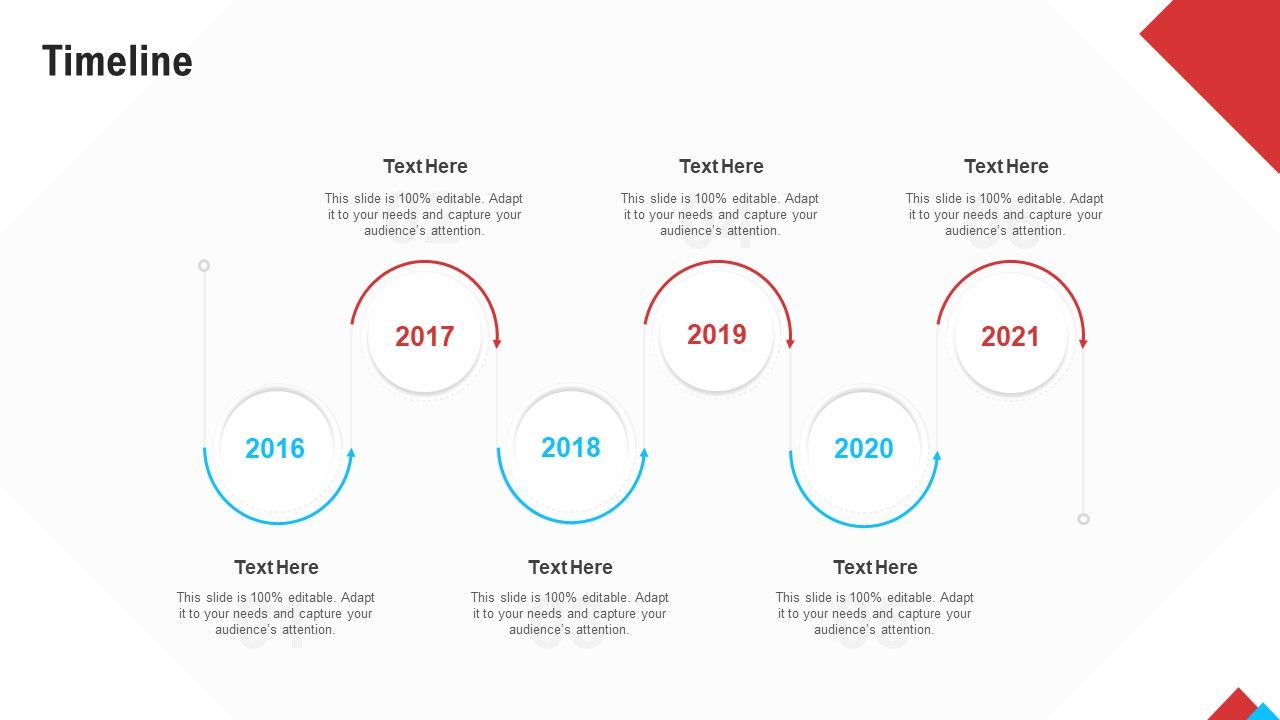 Timeline

Text Here

This slide is 100% editable. Adapt it to your needs and capture your audience's attention.

Text Here

This slide is 100% editable. Adapt it to your needs and capture your audience's attention.

Text Here

This slide is 100% editable. Adapt it to your needs and capture your audience's attention.

2017

2019

2021

2016

2018

2020

Text Here

This slide is 100% editable. Adapt it to your needs and capture your audience's attention.

Text Here

This slide is 100% editable. Adapt it to your needs and capture your audience's attention.

Text Here

This slide is 100% editable. Adapt it to your needs and capture your audience's attention.